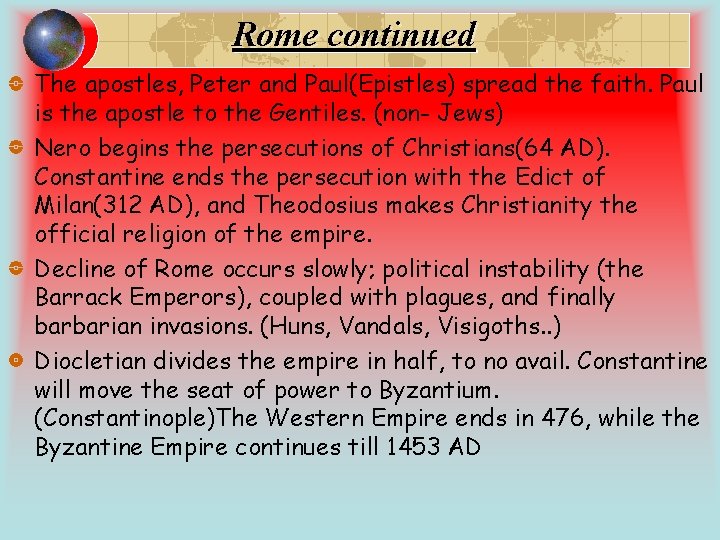 Rome continued

The apostles, Peter and Paul(Epistles) spread the faith. Paul is the apostle to the Gentiles. (non- Jews)

Nero begins the persecutions of Christians(64 AD). Constantine ends the persecution with the Edict of Milan(312 AD), and Theodosius makes Christianity the official religion of the empire.

Decline of Rome occurs slowly; political instability (the Barrack Emperors), coupled with plagues, and finally barbarian invasions. (Huns, Vandals, Visigoths..)

Diocletian divides the empire in half, to no avail. Constantine will move the seat of power to Byzantium. (Constantinople)The Western Empire ends in 476, while the Byzantine Empire continues till 1453 AD